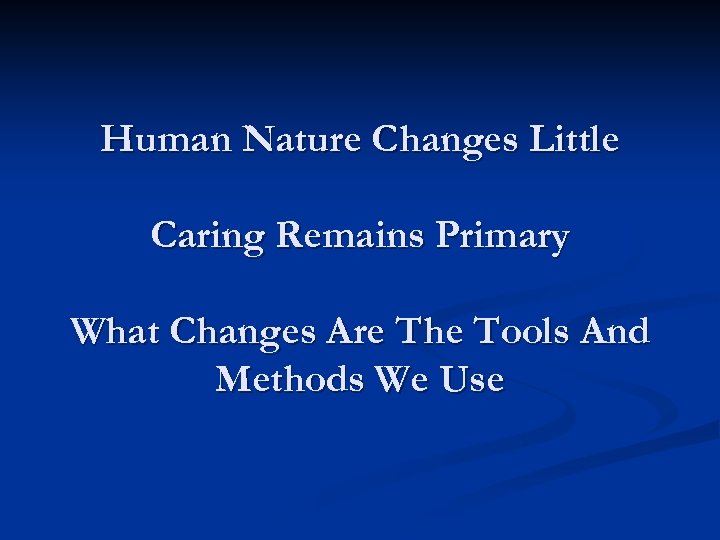 Human Nature Changes Little

Caring Remains Primary

What Changes Are The Tools And Methods We Use